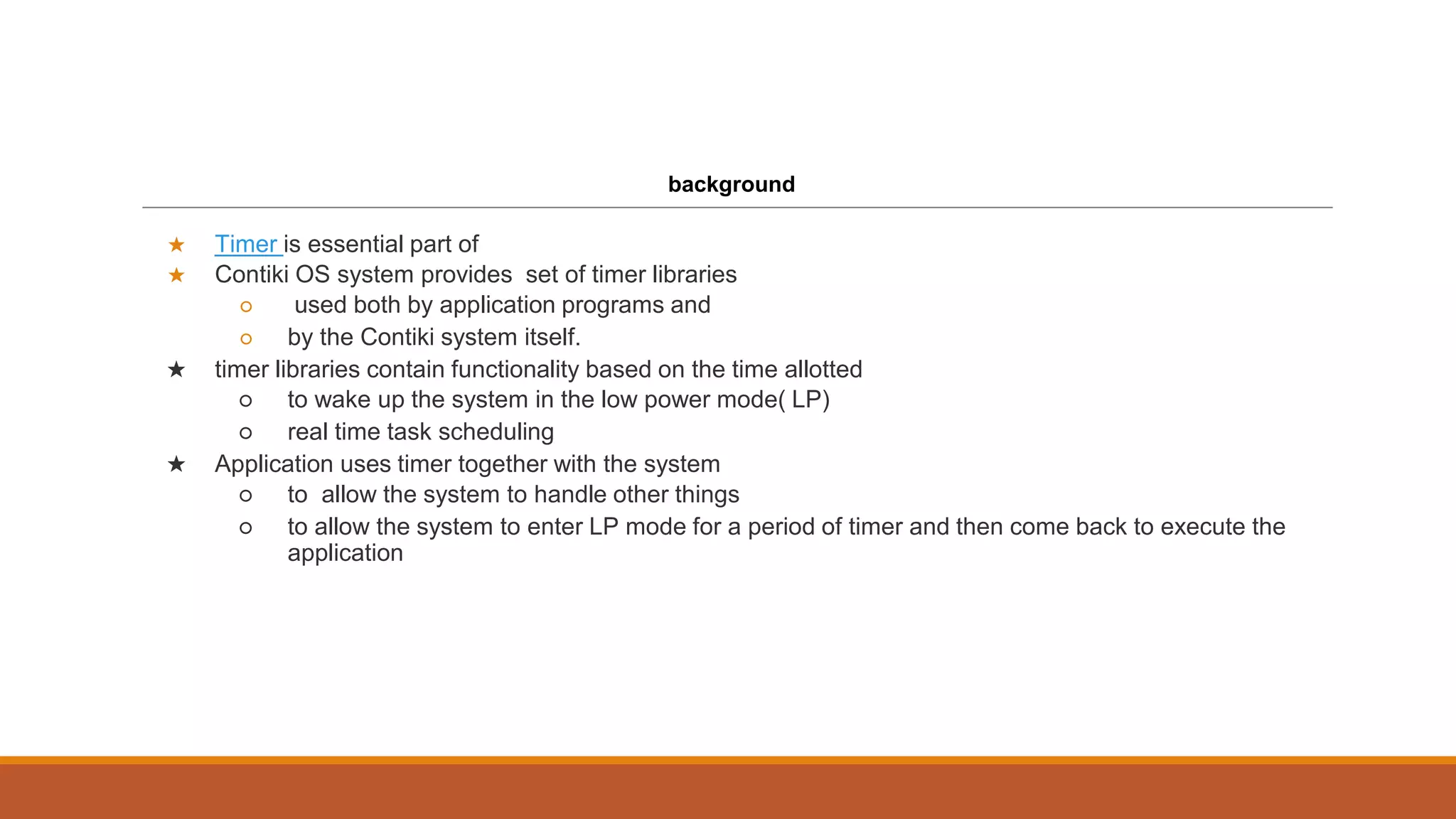 background

★ Timer is essential part of
★ Contiki OS system provides set of timer libraries
○ used both by application programs and
○ by the Contiki system itself.
★ timer libraries contain functionality based on the time allotted
○ to wake up the system in the low power mode( LP)
○ real time task scheduling
★ Application uses timer together with the system
○ to allow the system to handle other things
○ to allow the system to enter LP mode for a period of timer and then come back to execute the application